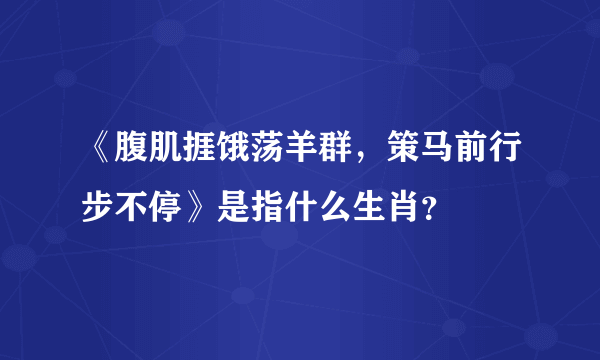 《腹肌捱饿荡羊群，策马前行步不停》是指什么生肖？